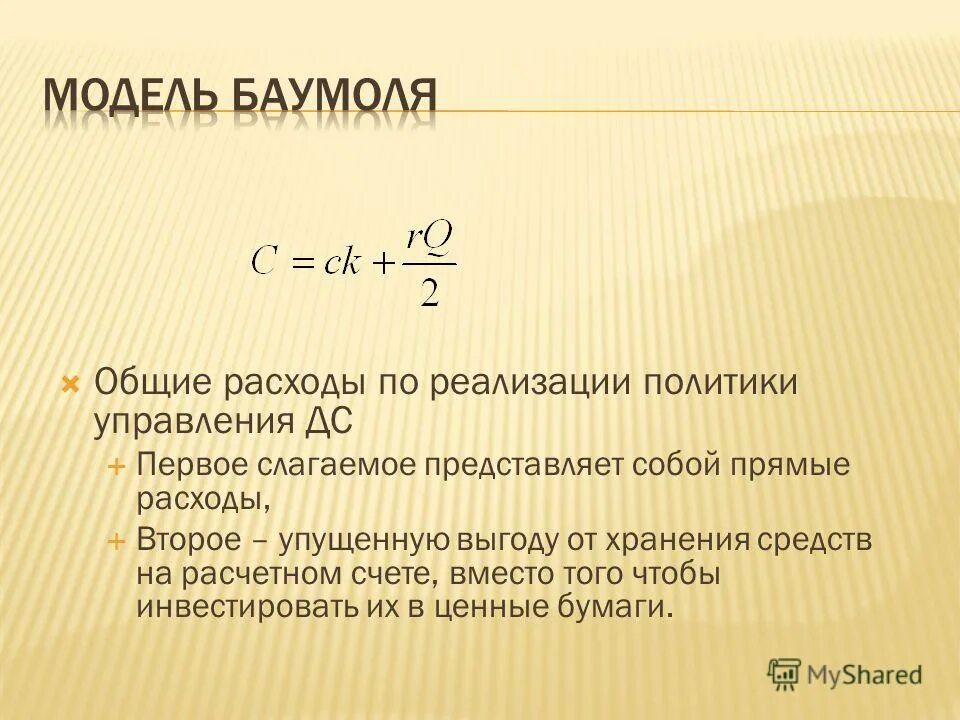 МОДЕЛЬ БАУМОЛЯ

$C = ck + \frac{rQ}{2}$

Общие расходы по реализации политики управления ДС

Первое слагаемое представляет собой прямые расходы,

Второе – упущенную выгоду от хранения средств на расчетном счете, вместо того чтобы инвестировать их в ценные бумаги.

MyShared